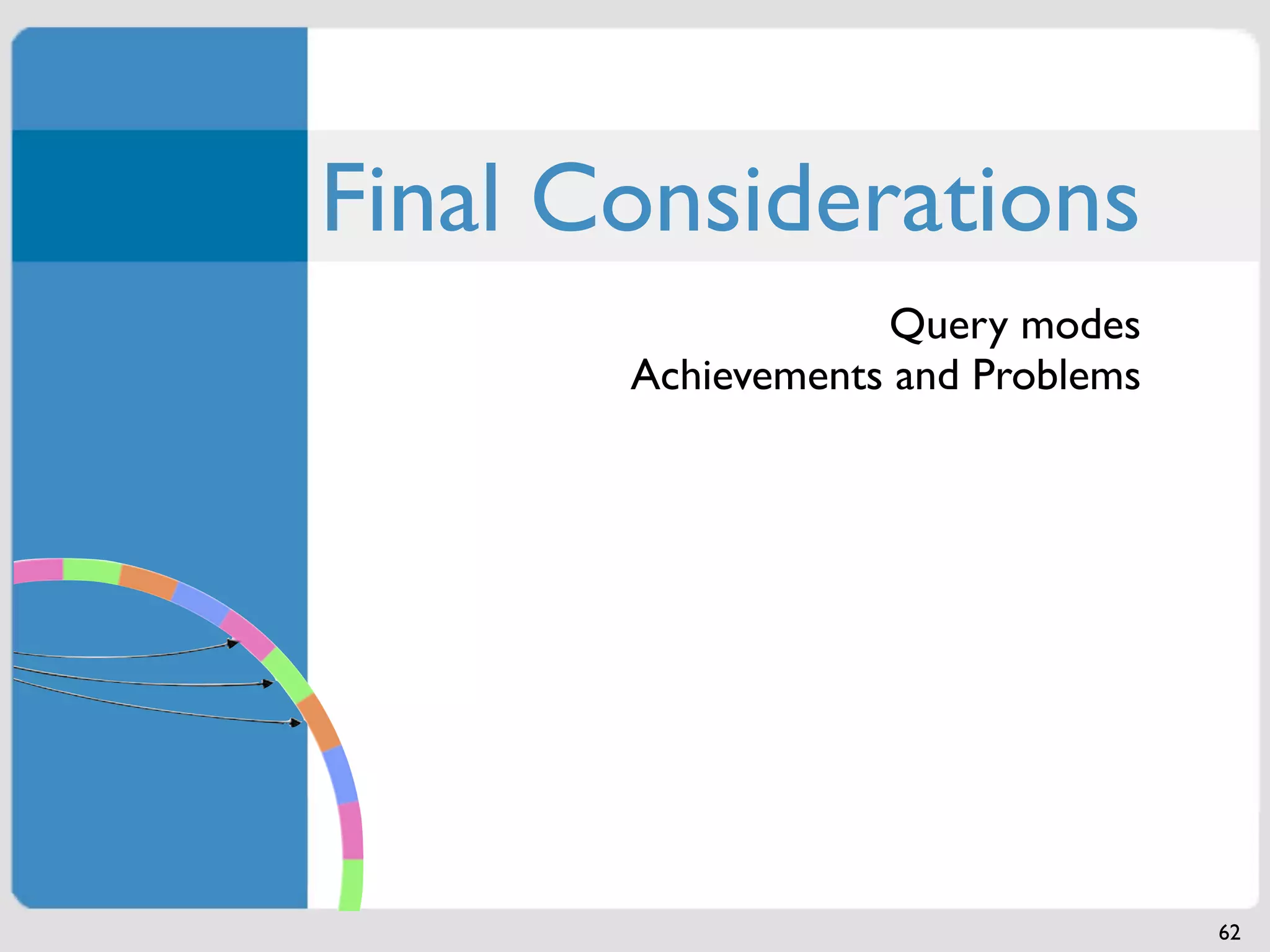 Final Considerations

Query modes
Achievements and Problems

62